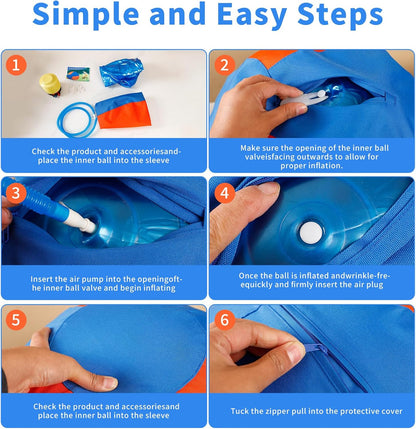 Simple and Easy Steps

1

Check the product and accessoriesand-place the inner ball into the sleeve

2

Make sure the opening of the inner ball valveisfacing outwards to allow for proper inflation.

3

Insert the air pump into the openingoft-he inner ball valve and begin inflating

4

Once the ball is inflated andwrinkle-fre-equickly and firmly insert the air plug

5

Check the product and accessoriesand place the inner ball into the sleeve

6

Tuck the zipper pull into the protective cover